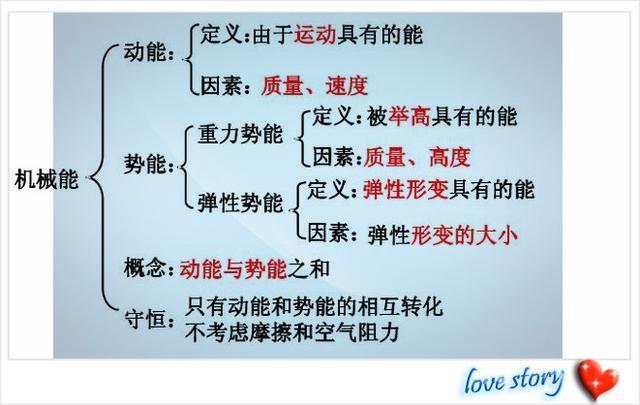 机械能

动能：

定义：由于运动具有的能

因素：质量、速度

势能：

重力势能

定义：被举高具有的能

因素：质量、高度

弹性势能

定义：弹性形变具有的能

因素：弹性形变的大小

概念：动能与势能之和

守恒：只有动能和势能的相互转化
不考虑摩擦和空气阻力

love story